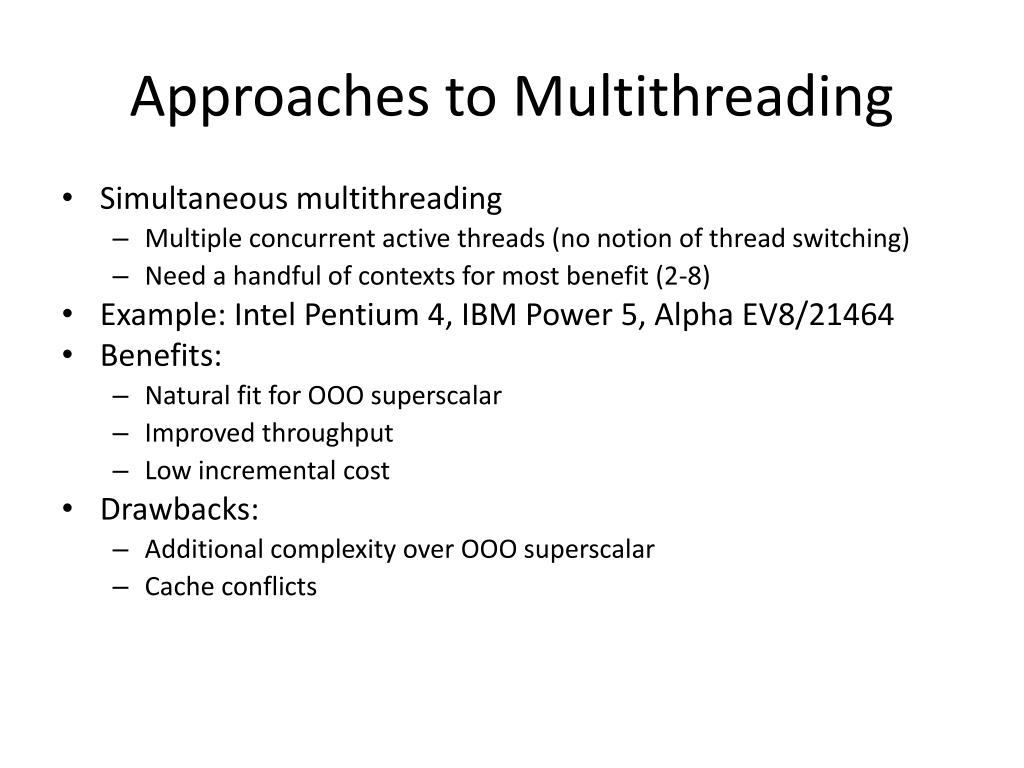 Approaches to Multithreading

• Simultaneous multithreading
– Multiple concurrent active threads (no notion of thread switching)
– Need a handful of contexts for most benefit (2-8)
• Example: Intel Pentium 4, IBM Power 5, Alpha EV8/21464
• Benefits:
– Natural fit for OOO superscalar
– Improved throughput
– Low incremental cost
• Drawbacks:
– Additional complexity over OOO superscalar
– Cache conflicts